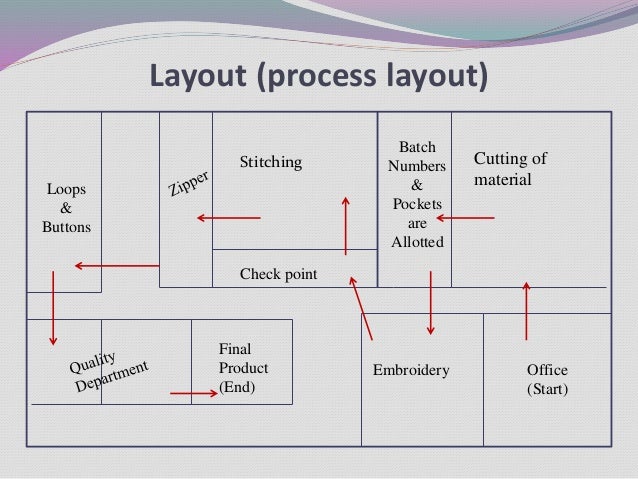 Layout (process layout)

Loops & Buttons

Zipper

Stitching

Check point

Batch Numbers & Pockets are Allotted

Cutting of material

Quality Department

Final Product (End)

Embroidery

Office (Start)